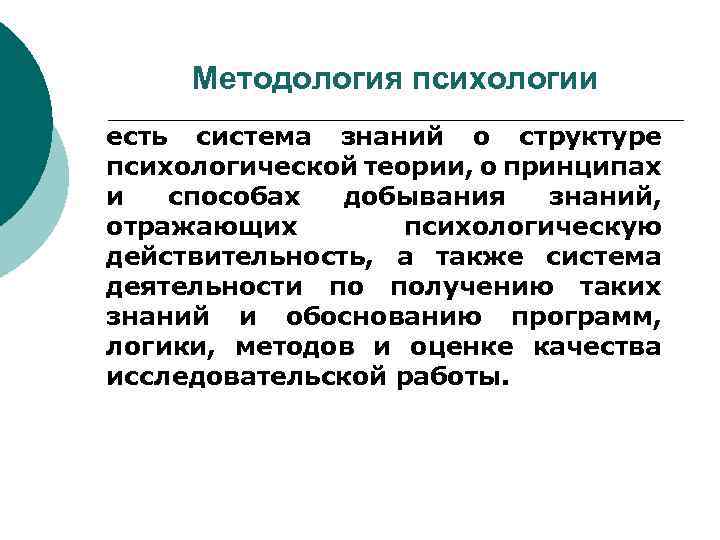 Методология психологии

есть система знаний о структуре психологической теории, о принципах и способах добывания знаний, отражающих психологическую действительность, а также система деятельности по получению таких знаний и обоснованию программ, логики, методов и оценке качества исследовательской работы.